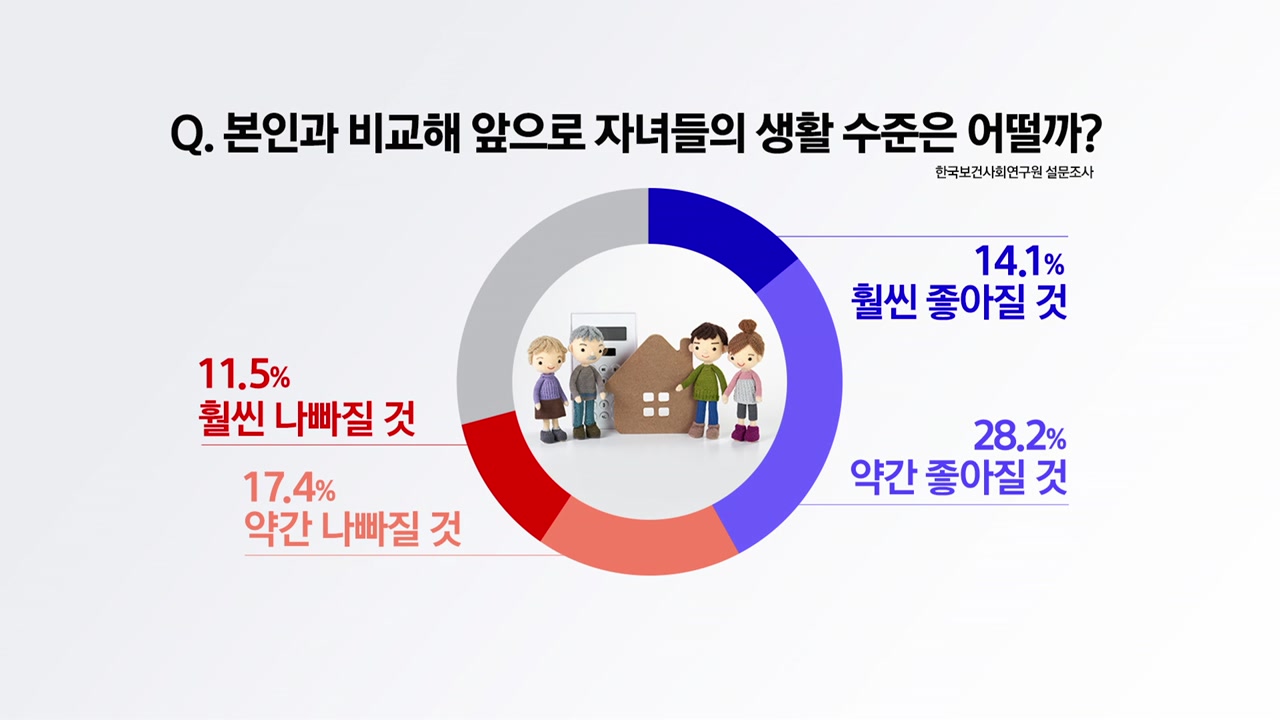 Q. 본인과 비교해 앞으로 자녀들의 생활 수준은 어떨까?

한국보건사회연구원 설문조사

14.1%
훨씬 좋아질 것

28.2%
약간 좋아질 것

11.5%
훨씬 나빠질 것

17.4%
약간 나빠질 것